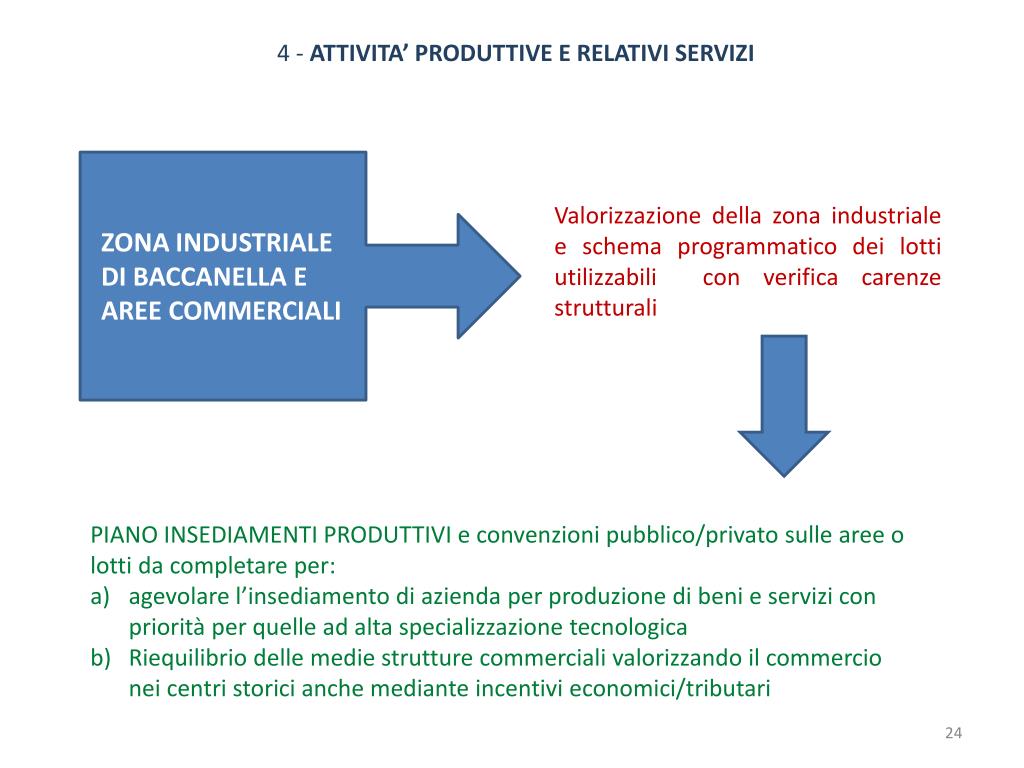 4 - ATTIVITA' PRODUTTIVE E RELATIVI SERVIZI

ZONA INDUSTRIALE DI BACCANELLA E AREE COMMERCIALI

Valorizzazione della zona industriale e schema programmatico dei lotti utilizzabili con verifica carenze strutturali

PIANO INSEDIAMENTI PRODUTTIVI e convenzioni pubblico/privato sulle aree o lotti da completare per:
a) agevolare l'insediamento di azienda per produzione di beni e servizi con priorità per quelle ad alta specializzazione tecnologica
b) Riequilibrio delle medie strutture commerciali valorizzando il commercio nei centri storici anche mediante incentivi economici/tributari

24